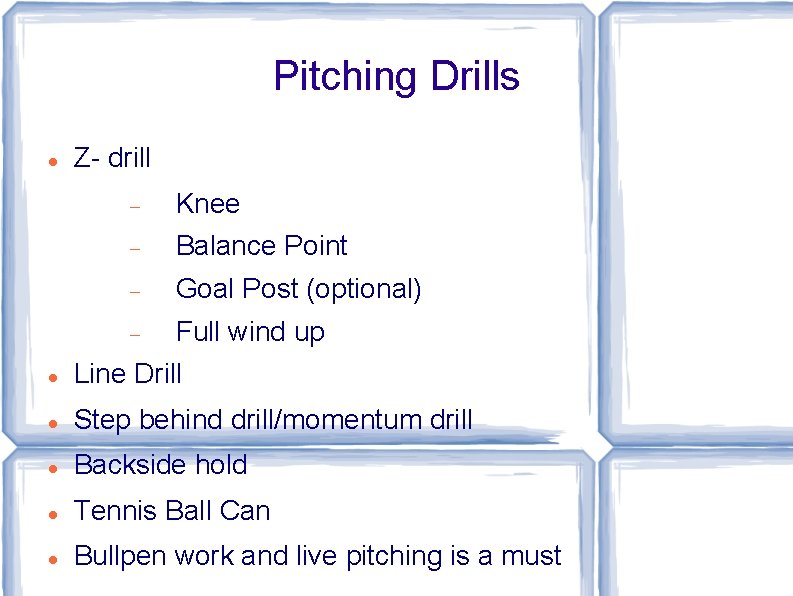 Pitching Drills

• Z- drill
- Knee
- Balance Point
- Goal Post (optional)
- Full wind up
• Line Drill
• Step behind drill/momentum drill
• Backside hold
• Tennis Ball Can
• Bullpen work and live pitching is a must